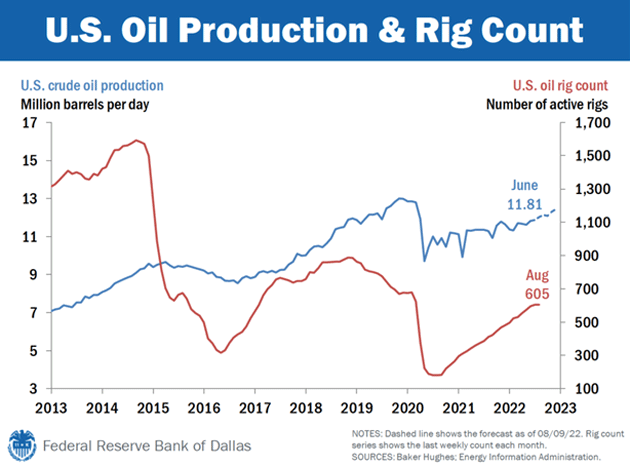 U.S. Oil Production & Rig Count

U.S. crude oil production
Million barrels per day

U.S. oil rig count
Number of active rigs

17
15
13
11
9
7
5
3

1,700
1,500
1,300
1,100
900
700
500
300
100

June
11.81

Aug
605

2013
2014
2015
2016
2017
2018
2019
2020
2021
2022
2023

Federal Reserve Bank of Dallas

NOTES: Dashed line shows the forecast as of 08/09/22. Rig count series shows the last weekly count each month.
SOURCES: Baker Hughes; Energy Information Administration.